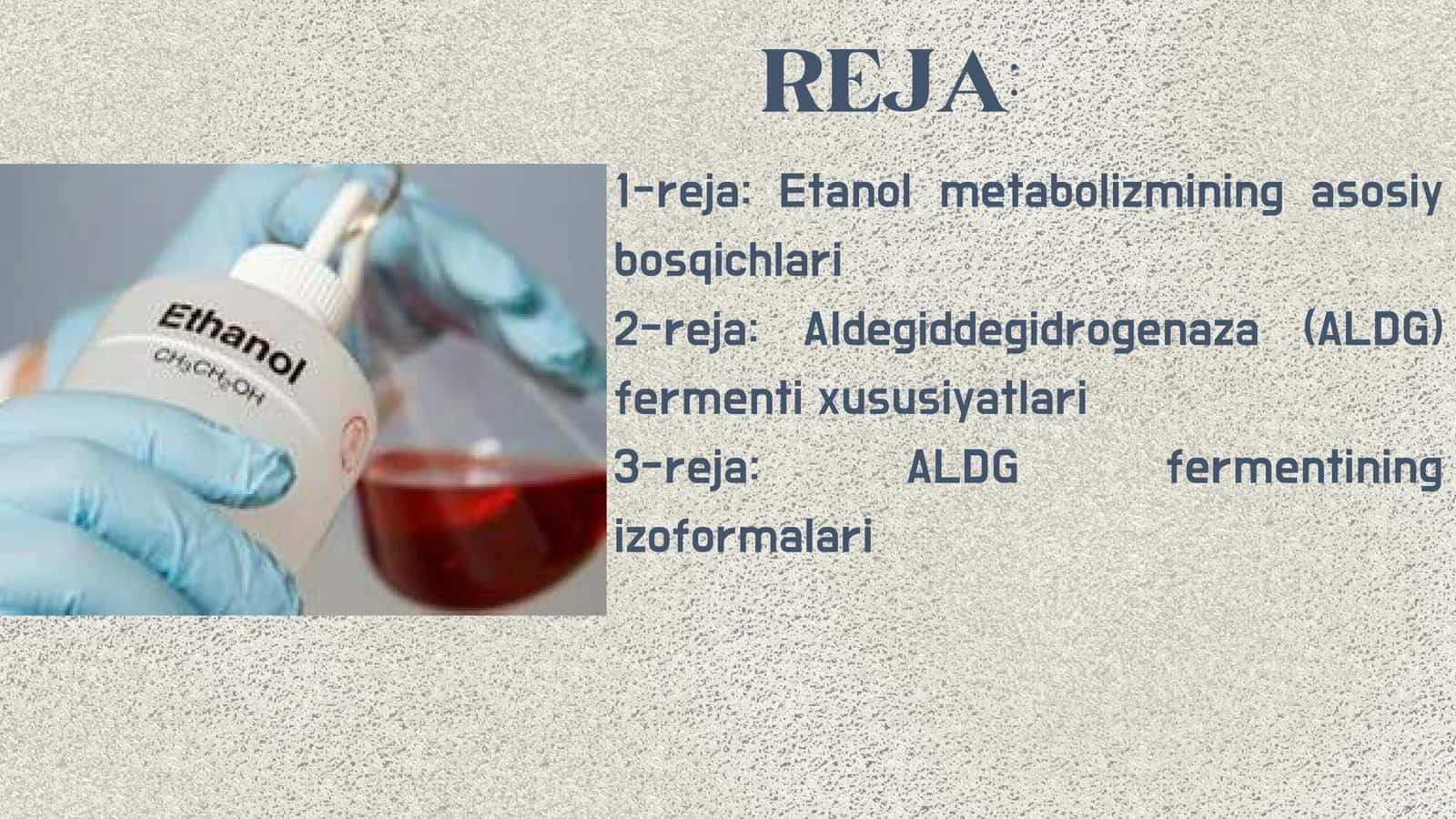 REJA:

Ethanol
$CH_3CH_2OH$

1-reja: Etanol metabolizmining asosiy bosqichlari
2-reja: Aldegiddegidrogenaza (ALDG) fermenti xususiyatlari
3-reja: ALDG fermentining izoformalari